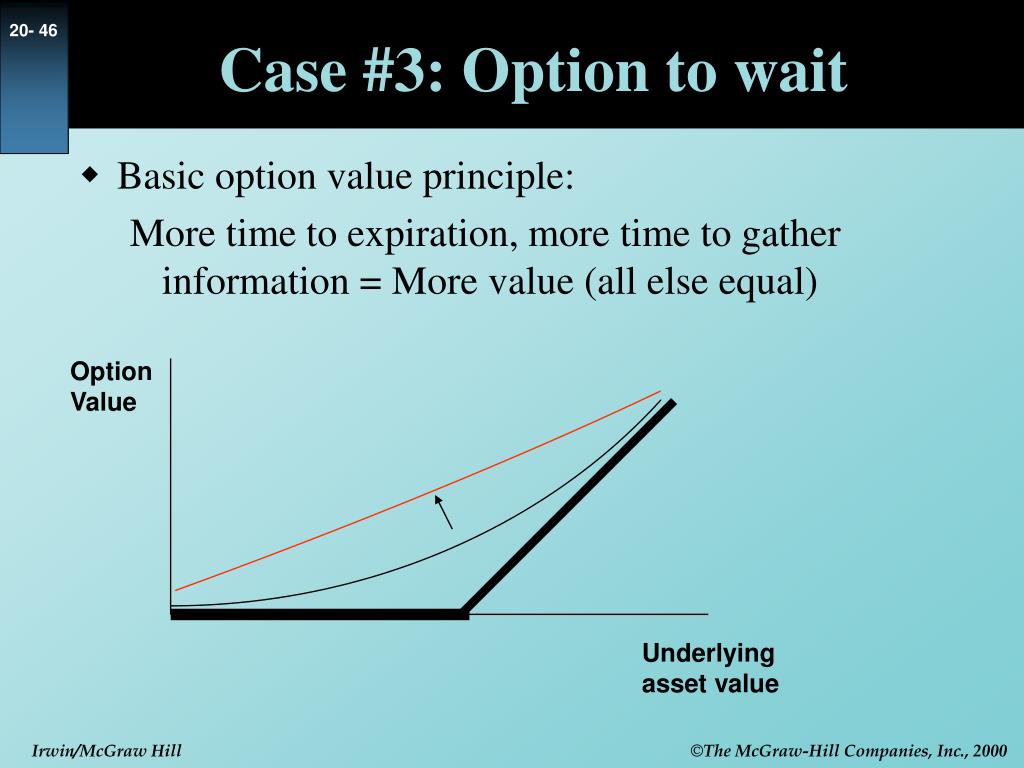 20- 46

Case #3: Option to wait

◆ Basic option value principle:

More time to expiration, more time to gather information = More value (all else equal)

Option Value

Underlying asset value

Irwin/McGraw Hill

©The McGraw-Hill Companies, Inc., 2000